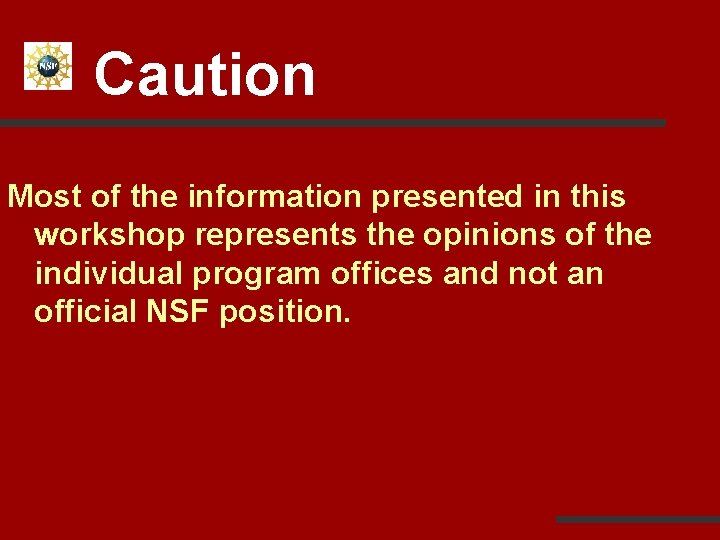 NSF

Caution

Most of the information presented in this workshop represents the opinions of the individual program offices and not an official NSF position.